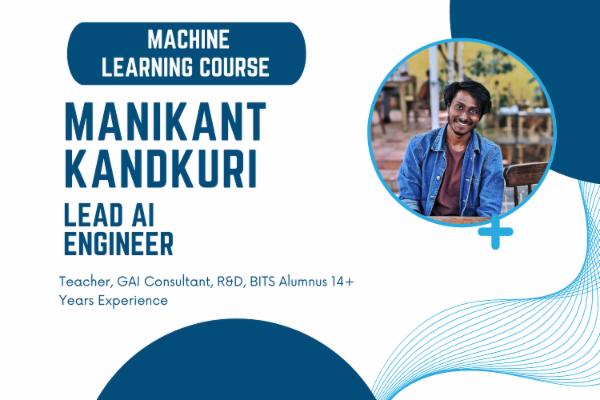 MACHINE LEARNING COURSE

MANIKANT KANDKURI

LEAD AI ENGINEER

Teacher, GAI Consultant, R&D, BITS Alumnus 14+ Years Experience